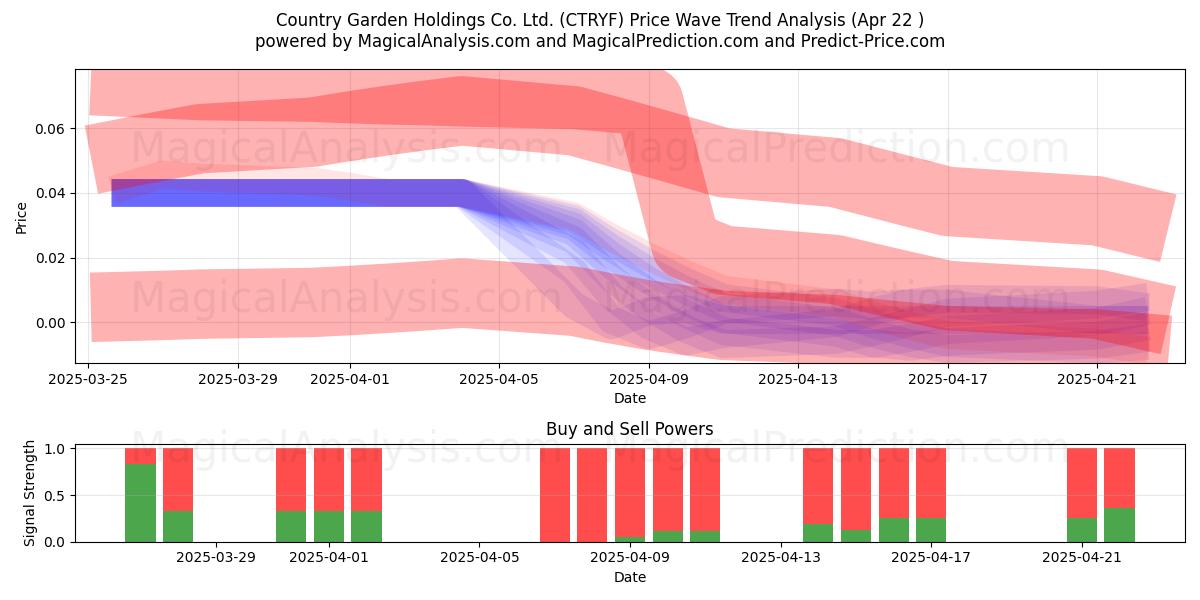 Country Garden Holdings Co. Ltd. (CTRYF) Price Wave Trend Analysis (Apr 22 )
powered by MagicalAnalysis.com and MagicalPrediction.com and Predict-Price.com

MagicalAnalysis.com MagicalPrediction.com
MagicalAnalysis.com MagicalPrediction.com

Price
0.06
0.04
0.02
0.00
2025-03-25 2025-03-29 2025-04-01 2025-04-05 2025-04-09 2025-04-13 2025-04-17 2025-04-21
Date

Buy and Sell Powers
MagicalAnalysis.com MagicalPrediction.com
Signal Strength
1.0
0.5
0.0
2025-03-29 2025-04-01 2025-04-05 2025-04-09 2025-04-13 2025-04-17 2025-04-21
Date